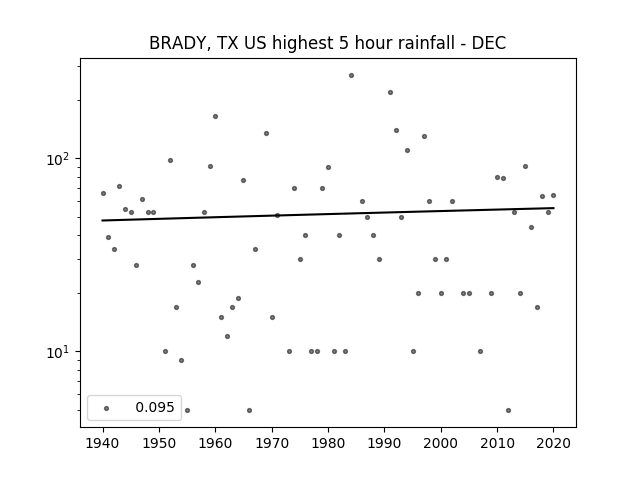 BRADY, TX US highest 5 hour rainfall - DEC

$10^2$

$10^1$

0.095

1940 1950 1960 1970 1980 1990 2000 2010 2020